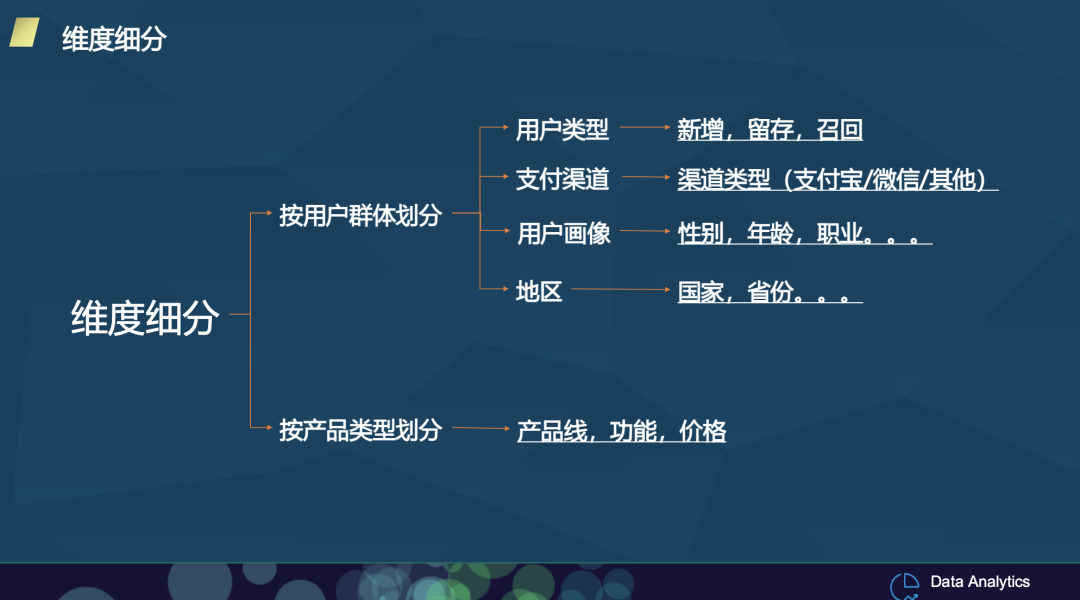 维度细分

维度细分

按用户群体划分

用户类型
新增，留存，召回

支付渠道
渠道类型（支付宝/微信/其他）

用户画像
性别，年龄，职业。。。

地区
国家，省份。。。

按产品类型划分
产品线，功能，价格

Data Analytics